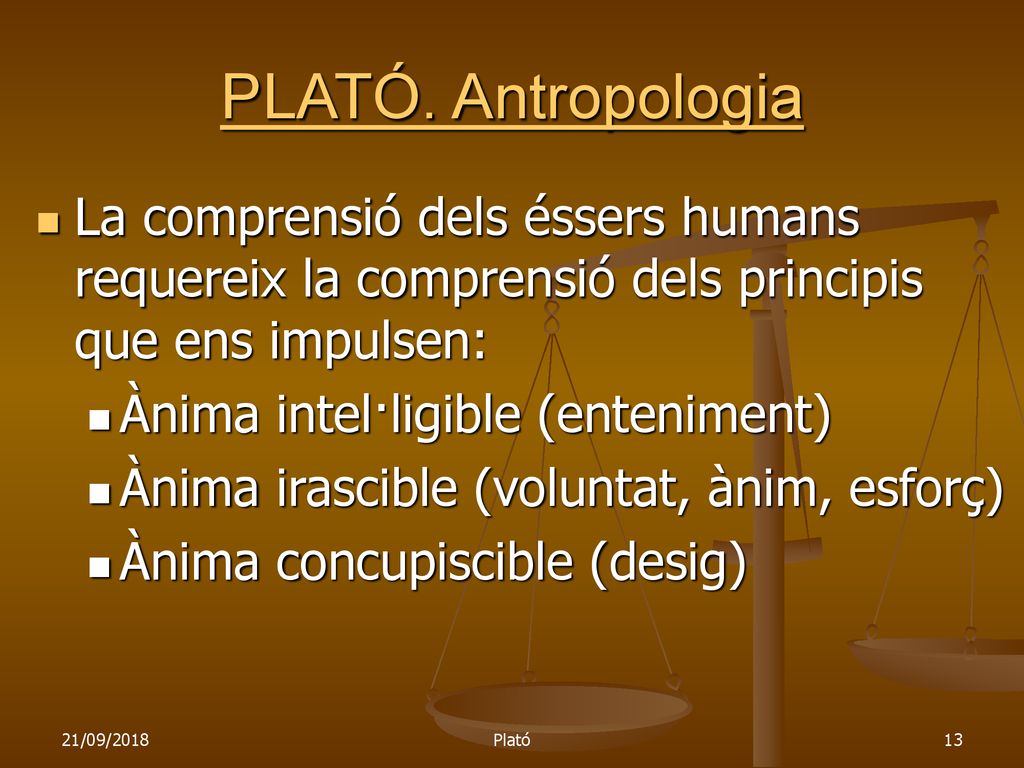 PLATÓ. Antropologia

La comprensió dels éssers humans requereix la comprensió dels principis que ens impulsen:

Ànima intel·ligible (enteniment)

Ànima irascible (voluntat, ànim, esforç)

Ànima concupiscible (desig)

21/09/2018

Plató

13